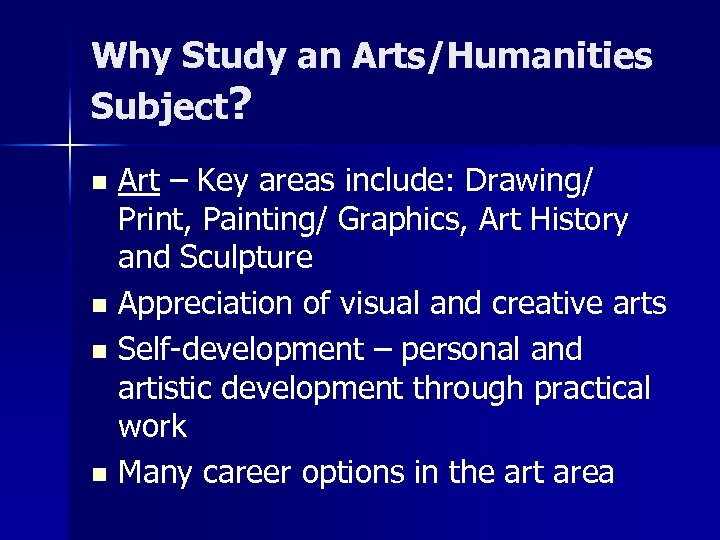 Why Study an Arts/Humanities Subject?

- Art – Key areas include: Drawing/ Print, Painting/ Graphics, Art History and Sculpture
- Appreciation of visual and creative arts
- Self-development – personal and artistic development through practical work
- Many career options in the art area